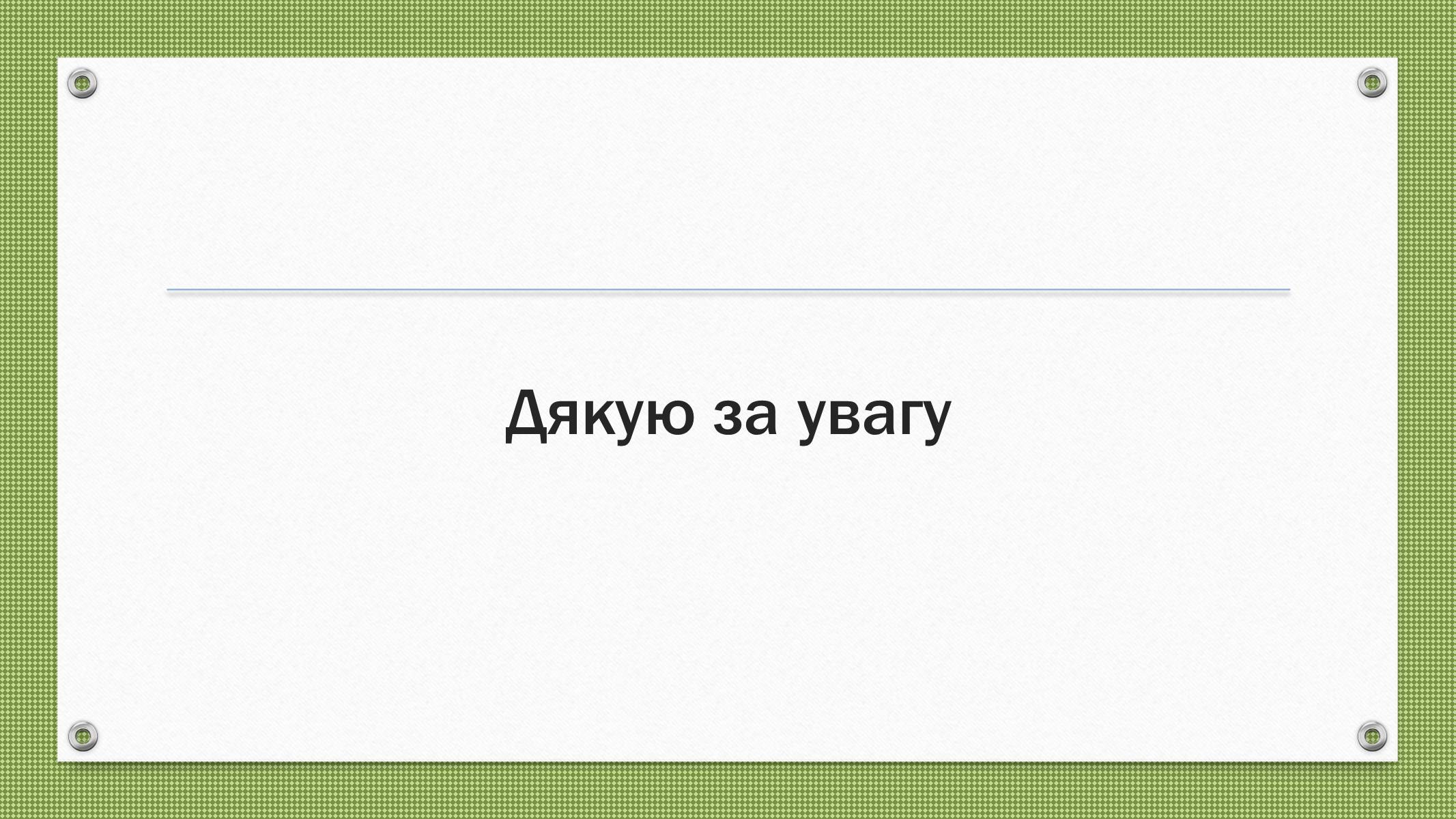 Дякую за увагу